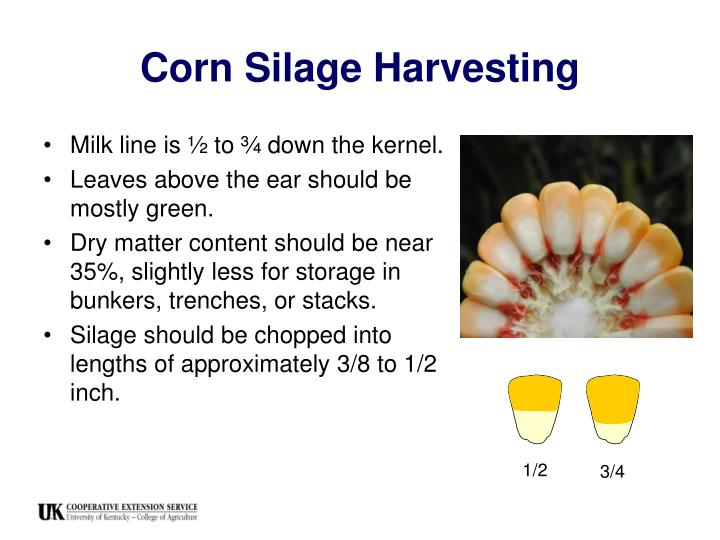 Corn Silage Harvesting

• Milk line is ½ to ¾ down the kernel.
• Leaves above the ear should be mostly green.
• Dry matter content should be near 35%, slightly less for storage in bunkers, trenches, or stacks.
• Silage should be chopped into lengths of approximately 3/8 to 1/2 inch.

1/2
3/4

UK COOPERATIVE EXTENSION SERVICE
University of Kentucky – College of Agriculture